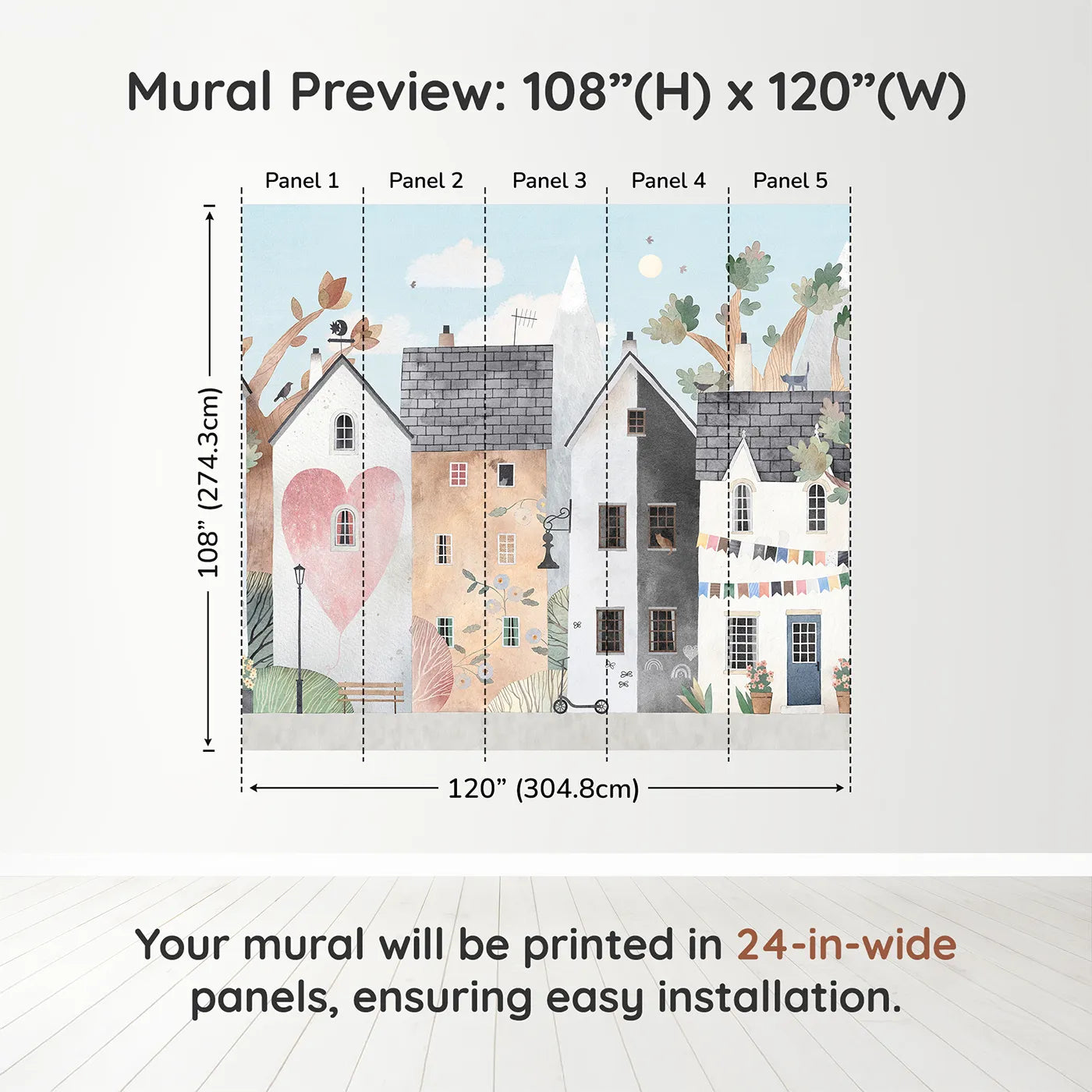 Mural Preview: 108”(H) x 120”(W)

Panel 1
Panel 2
Panel 3
Panel 4
Panel 5

108” (274.3cm)

120” (304.8cm)

Your mural will be printed in 24-in-wide panels, ensuring easy installation.